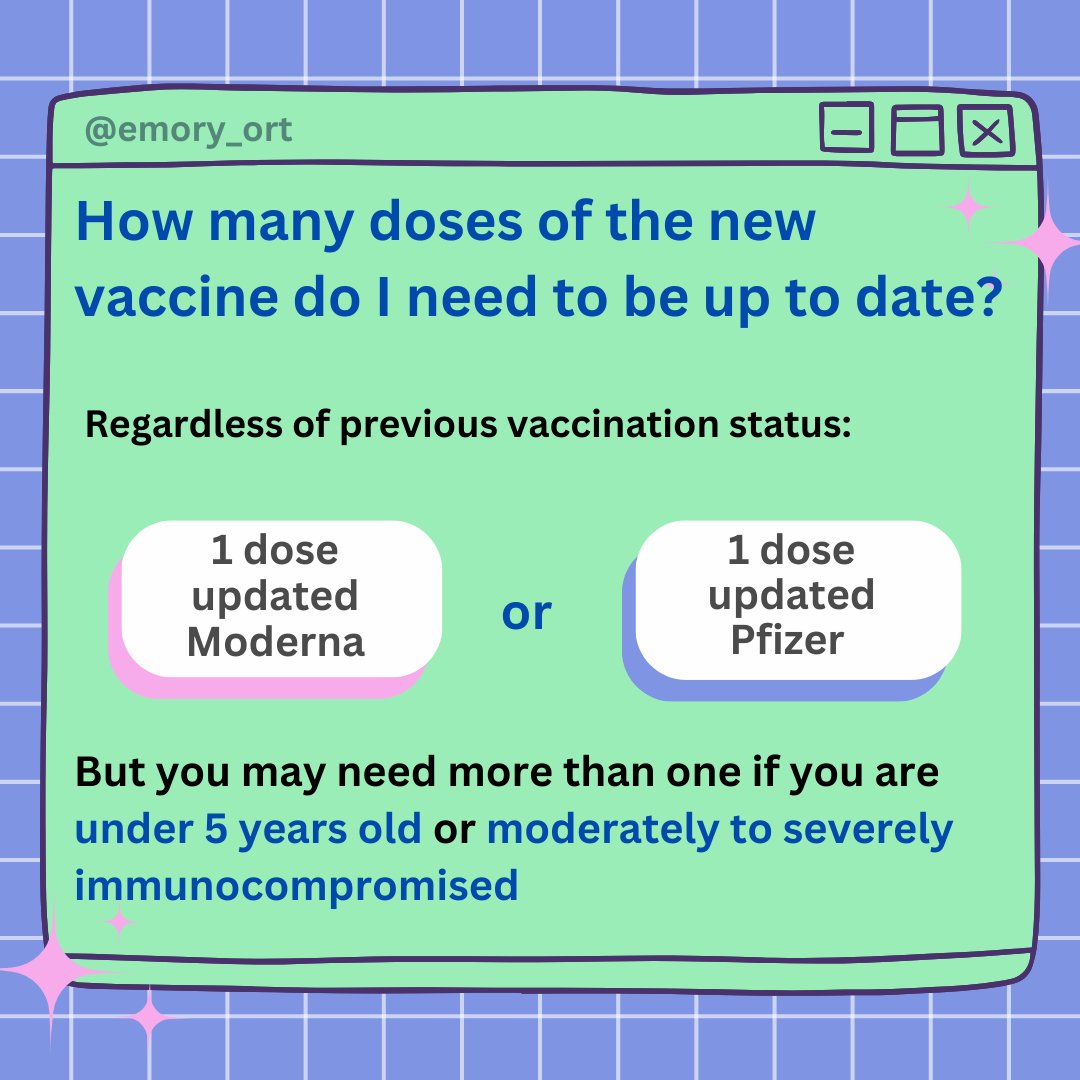 @emory_ort

How many doses of the new vaccine do I need to be up to date?

Regardless of previous vaccination status:

1 dose updated Moderna

or

1 dose updated Pfizer

But you may need more than one if you are under 5 years old or moderately to severely immunocompromised